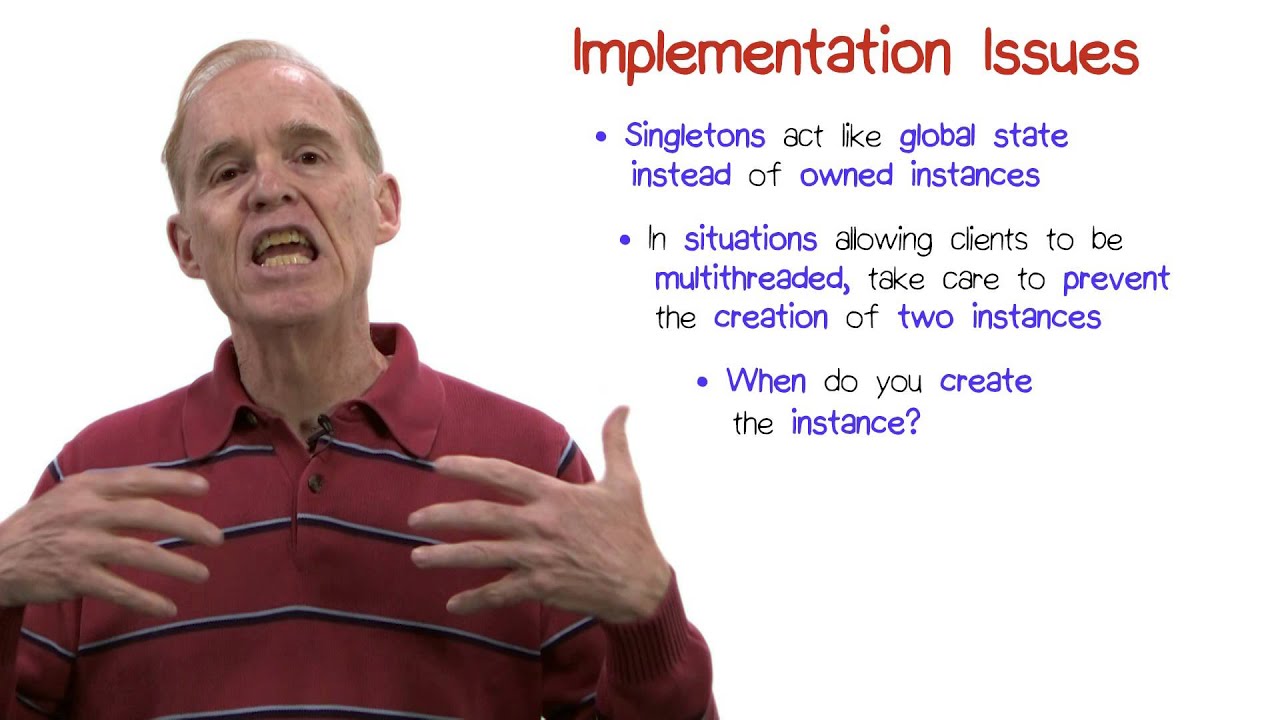 Implementation Issues

• Singletons act like global state instead of owned instances

• In situations allowing clients to be multithreaded, take care to prevent the creation of two instances

• When do you create the instance?